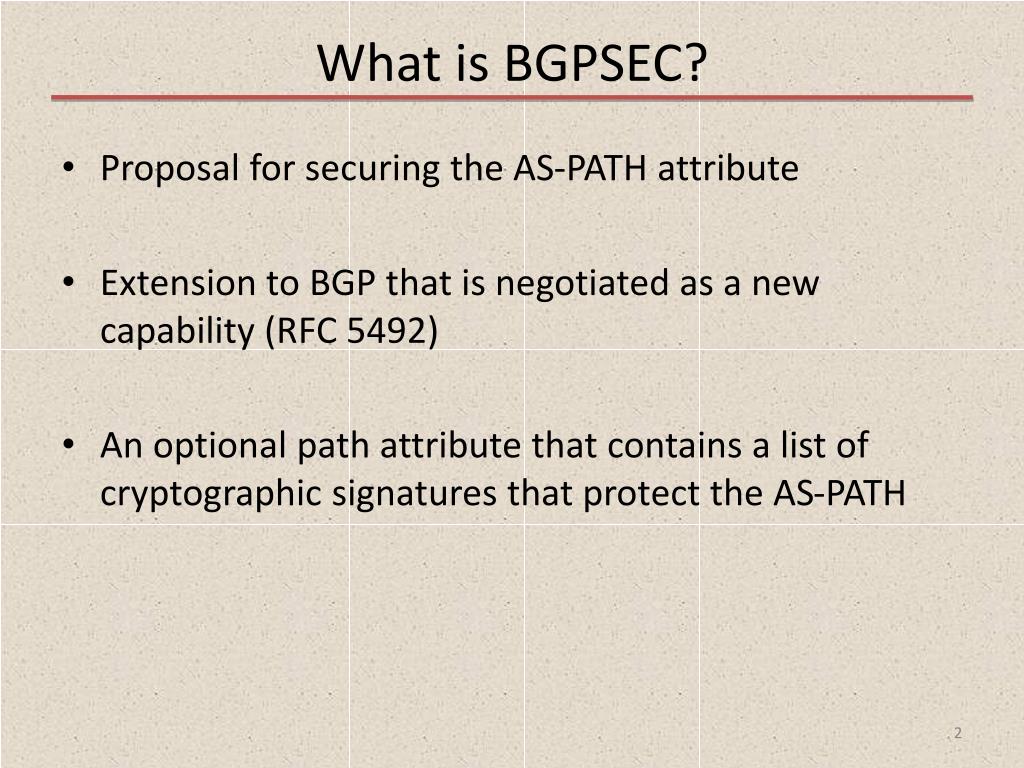 What is BGPSEC?

• Proposal for securing the AS-PATH attribute

• Extension to BGP that is negotiated as a new capability (RFC 5492)

• An optional path attribute that contains a list of cryptographic signatures that protect the AS-PATH

2